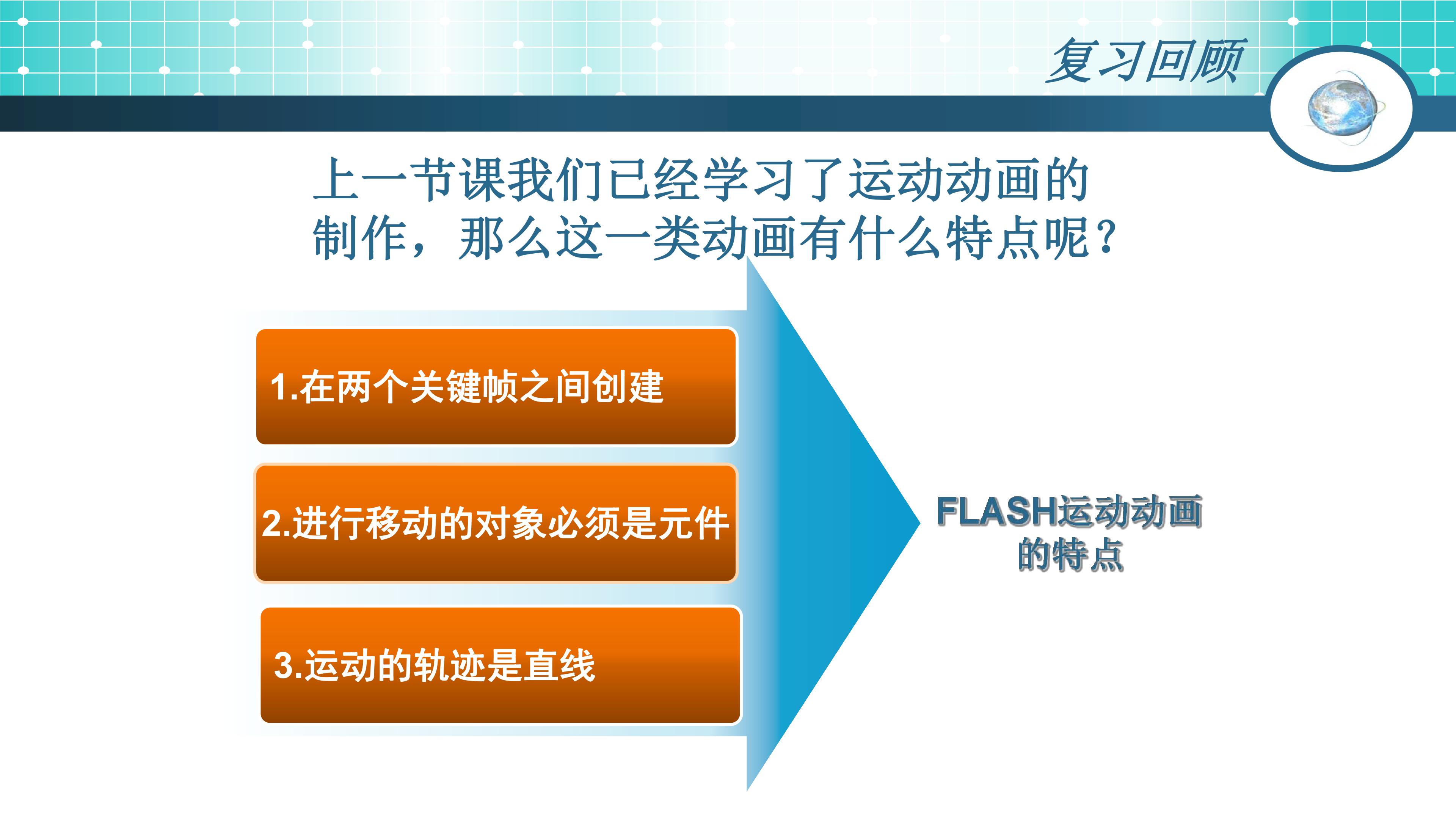 复习回顾

上一节课我们已经学习了运动动画的制作，那么这一类动画有什么特点呢？

1.在两个关键帧之间创建

2.进行移动的对象必须是元件

3.运动的轨迹是直线

FLASH运动动画的特点